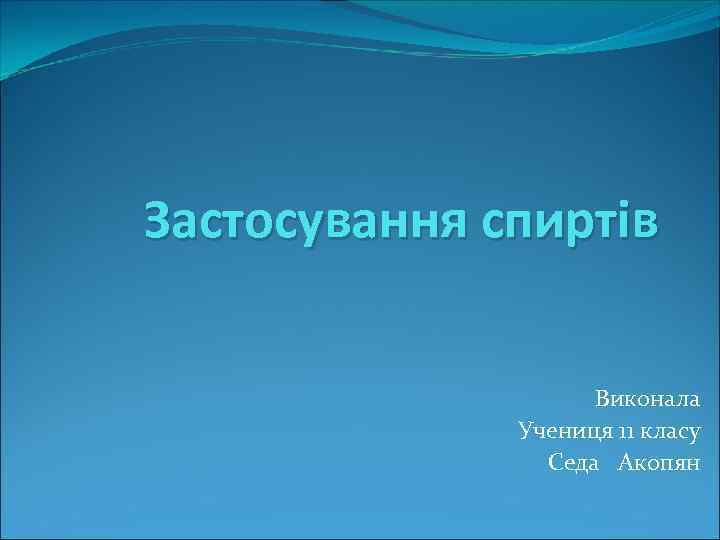 Застосування спиртів

Виконала
Учениця 11 класу
Седа Акопян